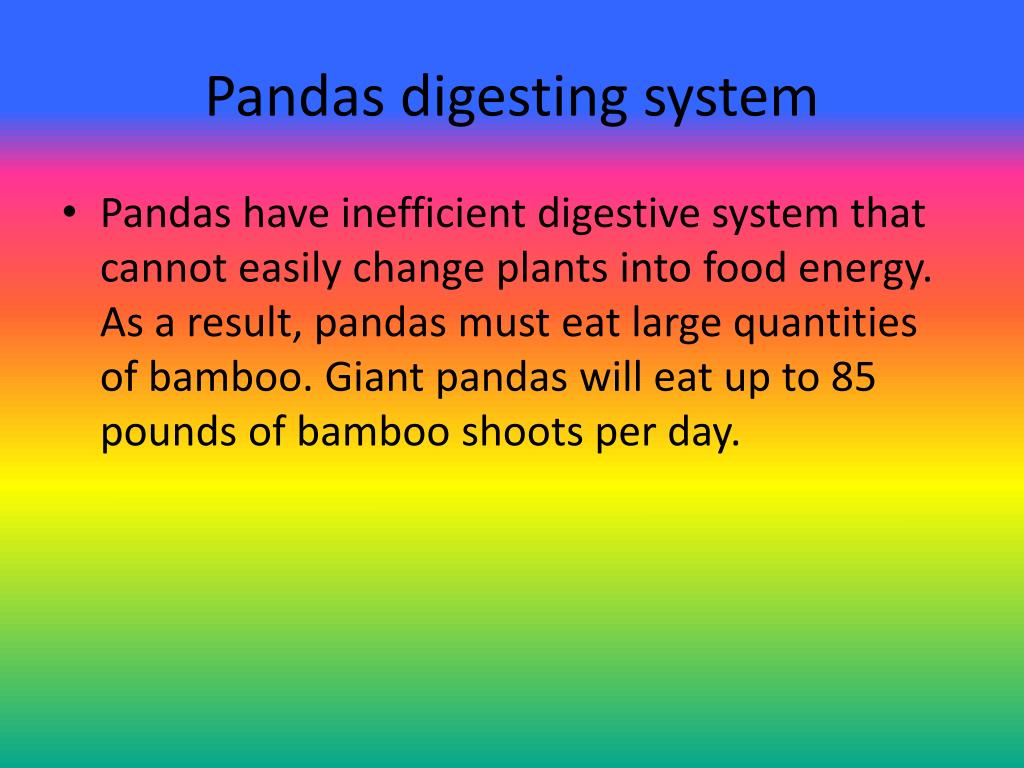 Pandas digesting system

• Pandas have inefficient digestive system that cannot easily change plants into food energy. As a result, pandas must eat large quantities of bamboo. Giant pandas will eat up to 85 pounds of bamboo shoots per day.